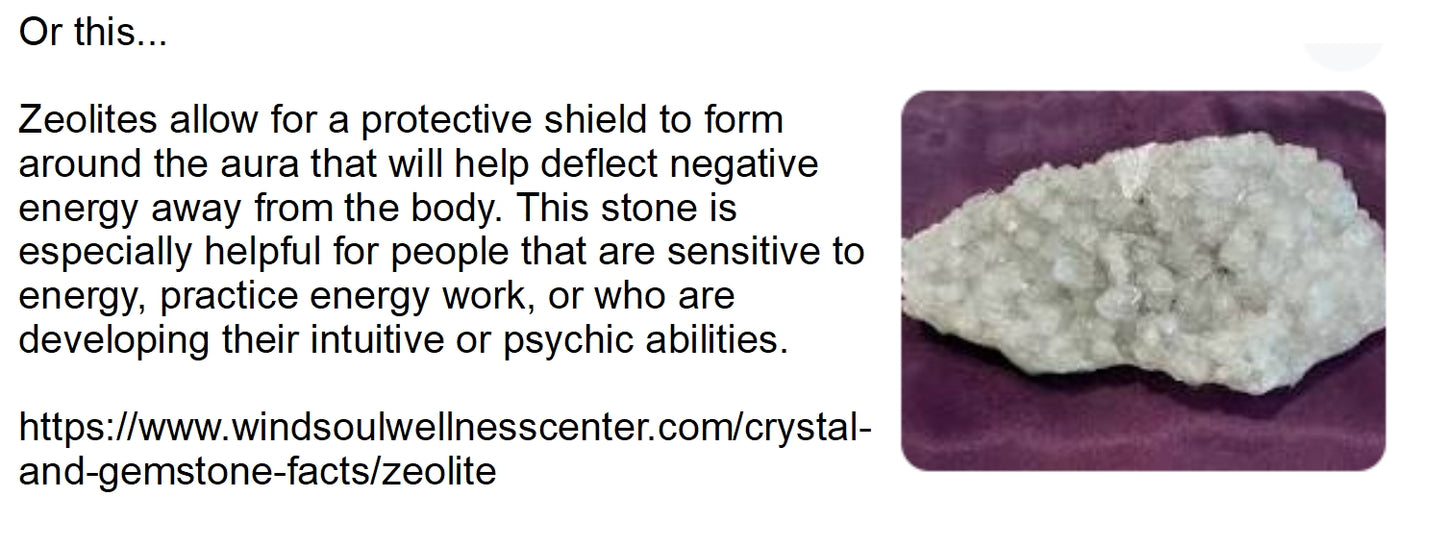 Or this...

Zeolites allow for a protective shield to form around the aura that will help deflect negative energy away from the body. This stone is especially helpful for people that are sensitive to energy, practice energy work, or who are developing their intuitive or psychic abilities.

https://www.windsoulwellnesscenter.com/crystal-and-gemstone-facts/zeolite